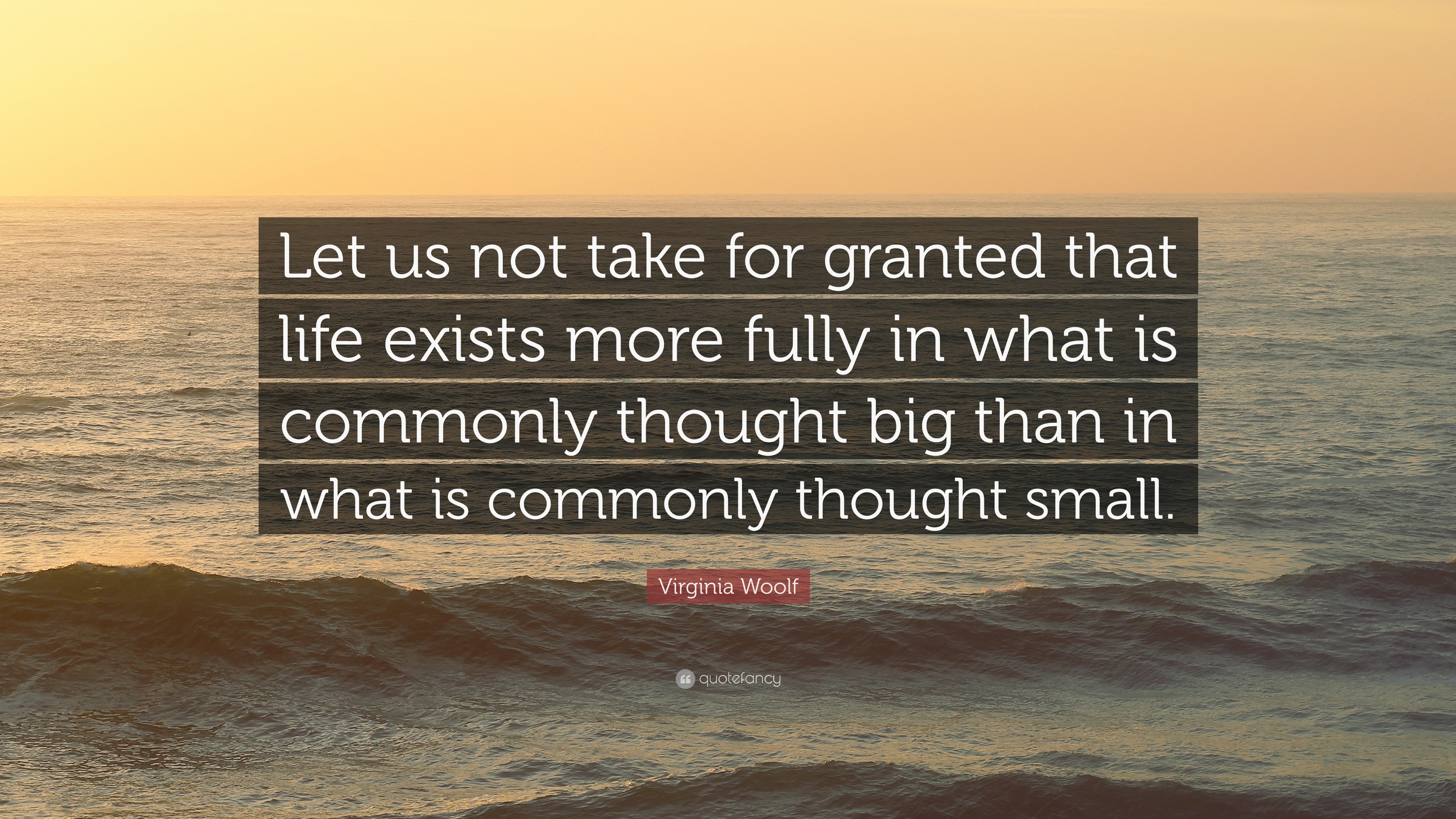 Let us not take for granted that life exists more fully in what is commonly thought big than in what is commonly thought small.

Virginia Woolf

quotefancy